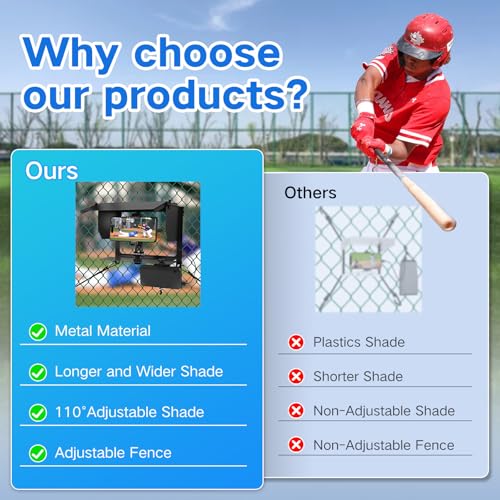 Why choose our products?

Ours

Metal Material

Longer and Wider Shade

110°Adjustable Shade

Adjustable Fence

Others

Plastics Shade

Shorter Shade

Non-Adjustable Shade

Non-Adjustable Fence